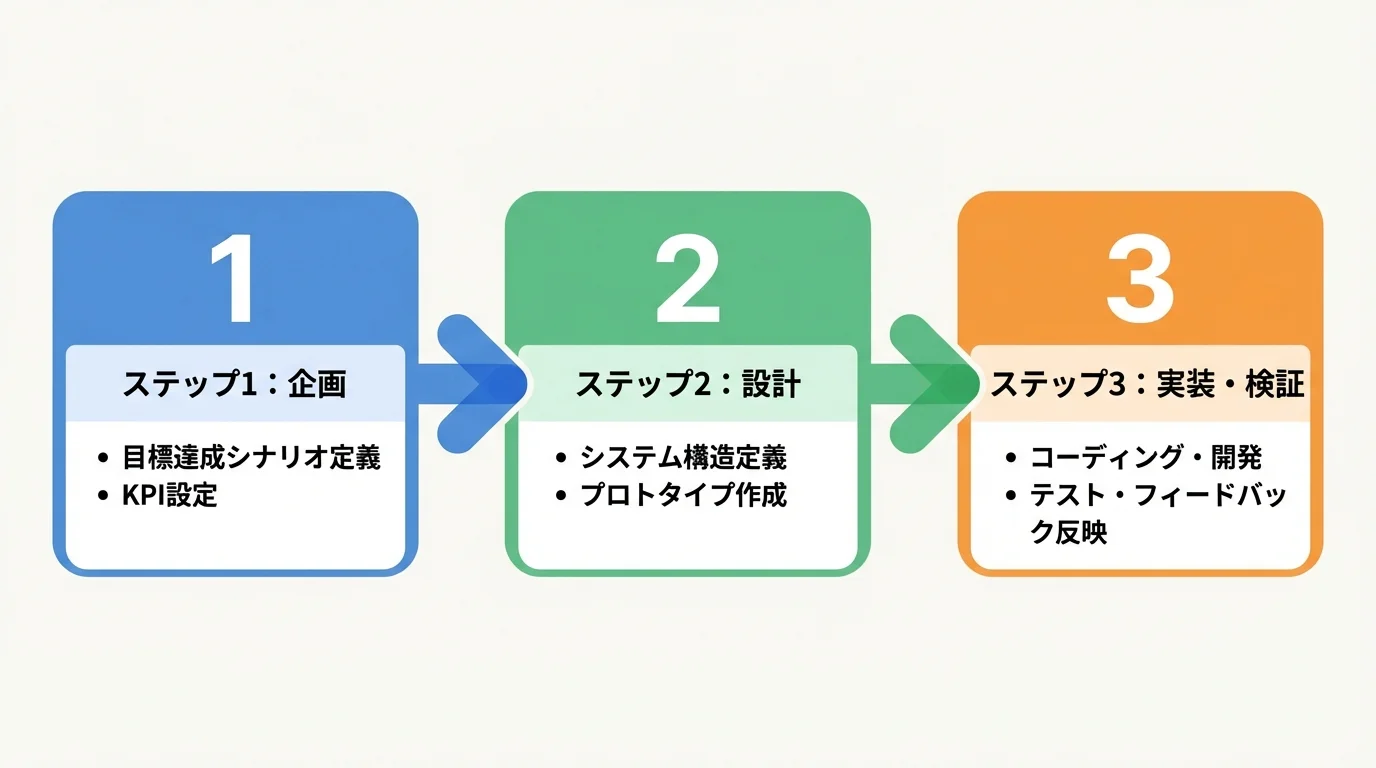 1

ステップ1：企画

• 目標達成シナリオ定義
• KPI設定

2

ステップ2：設計

• システム構造定義
• プロトタイプ作成

3

ステップ3：実装・検証

• コーディング・開発
• テスト・フィードバック反映